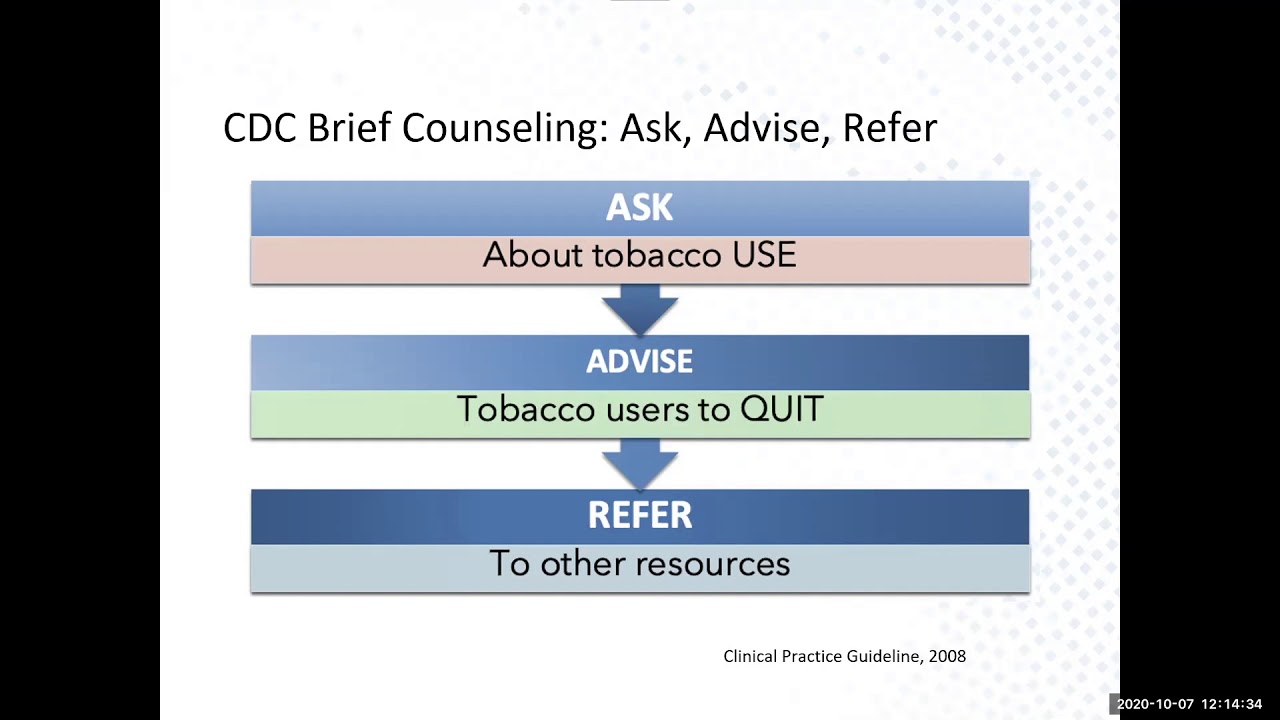 CDC Brief Counseling: Ask, Advise, Refer

ASK
About tobacco USE

ADVISE
Tobacco users to QUIT

REFER
To other resources

Clinical Practice Guideline, 2008

2020-10-07 12:14:34